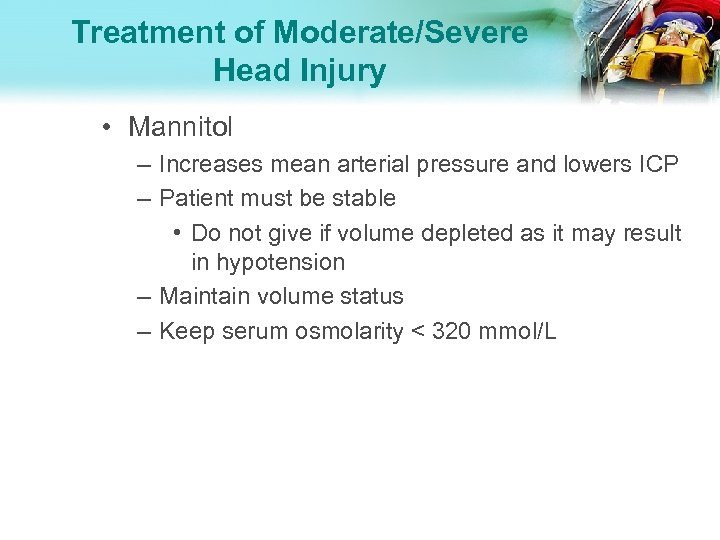 Treatment of Moderate/Severe Head Injury

• Mannitol
– Increases mean arterial pressure and lowers ICP
– Patient must be stable
• Do not give if volume depleted as it may result in hypotension
– Maintain volume status
– Keep serum osmolarity < 320 mmol/L